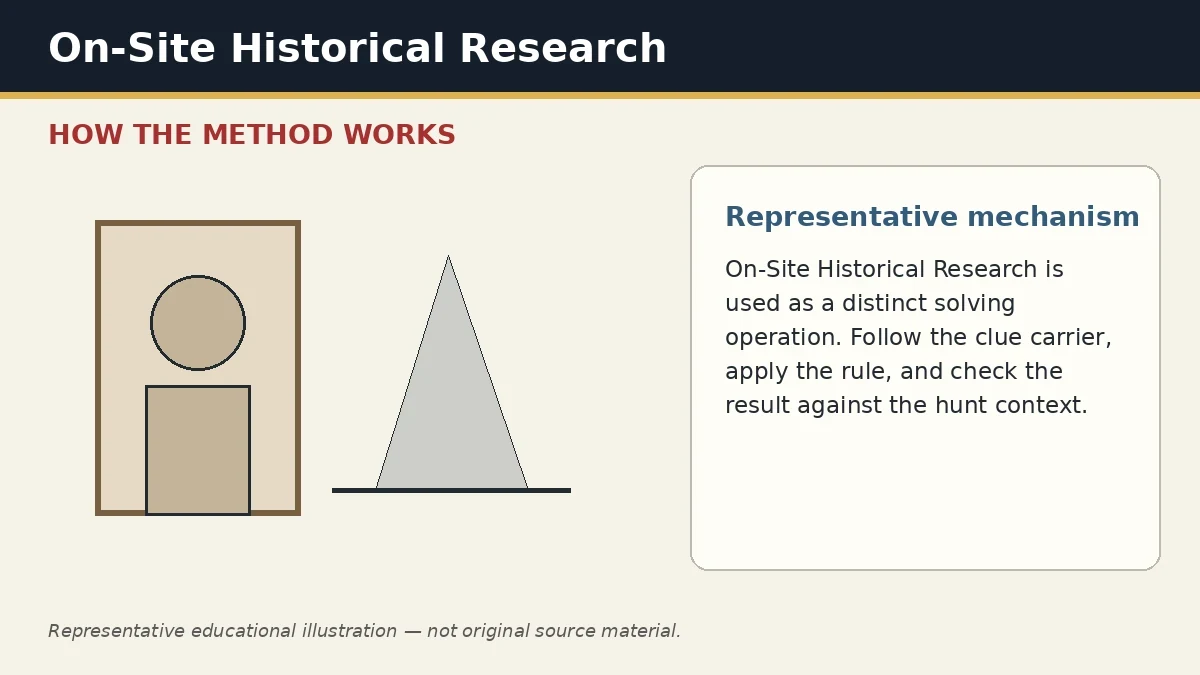 On-Site Historical Research

HOW THE METHOD WORKS

Representative mechanism

On-Site Historical Research is used as a distinct solving operation. Follow the clue carrier, apply the rule, and check the result against the hunt context.

Representative educational illustration — not original source material.